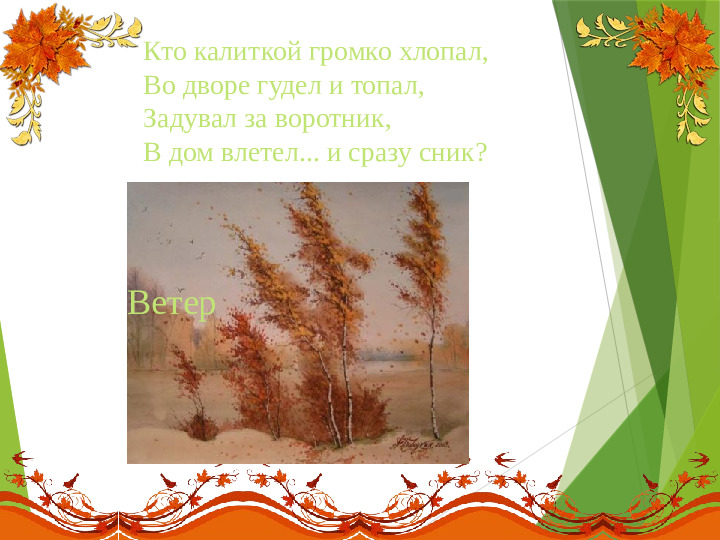 Кто калиткой громко хлопал,
Во дворе гудел и топал,
Задувал за воротник,
В дом влетел... и сразу сник?

Ветер